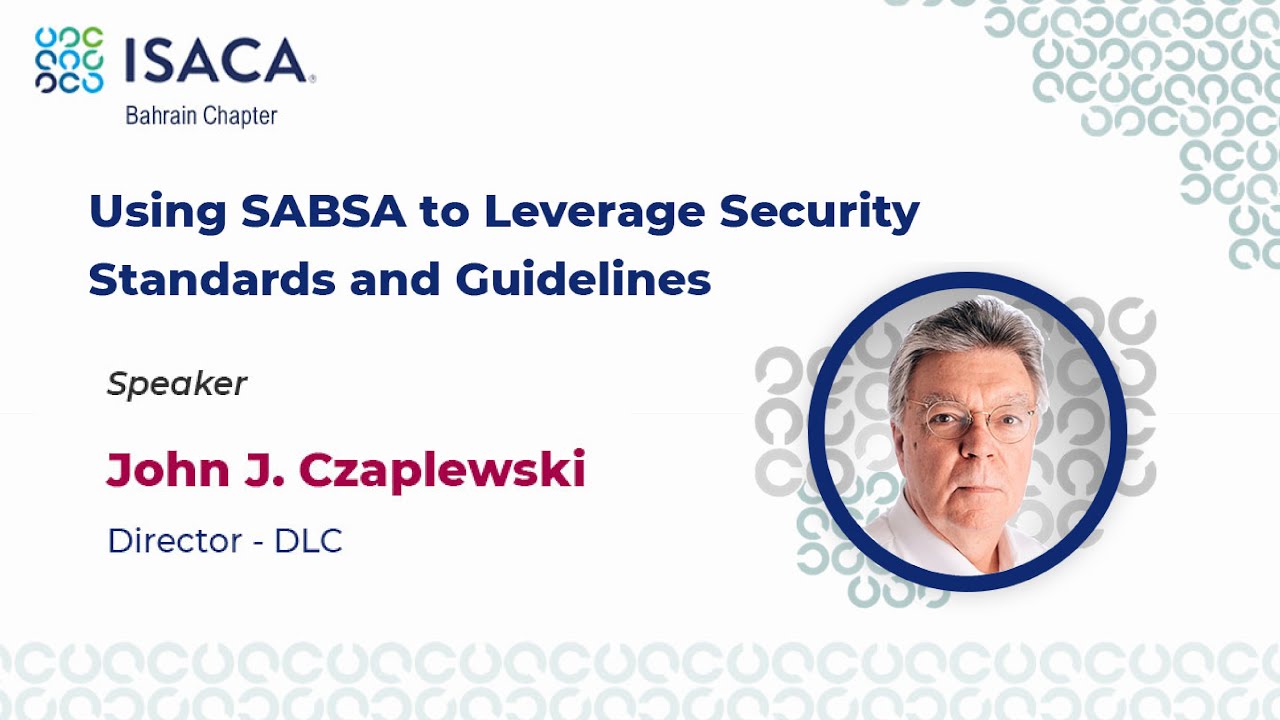 ISACA®
Bahrain Chapter

Using SABSA to Leverage Security Standards and Guidelines

Speaker

John J. Czaplewski

Director - DLC